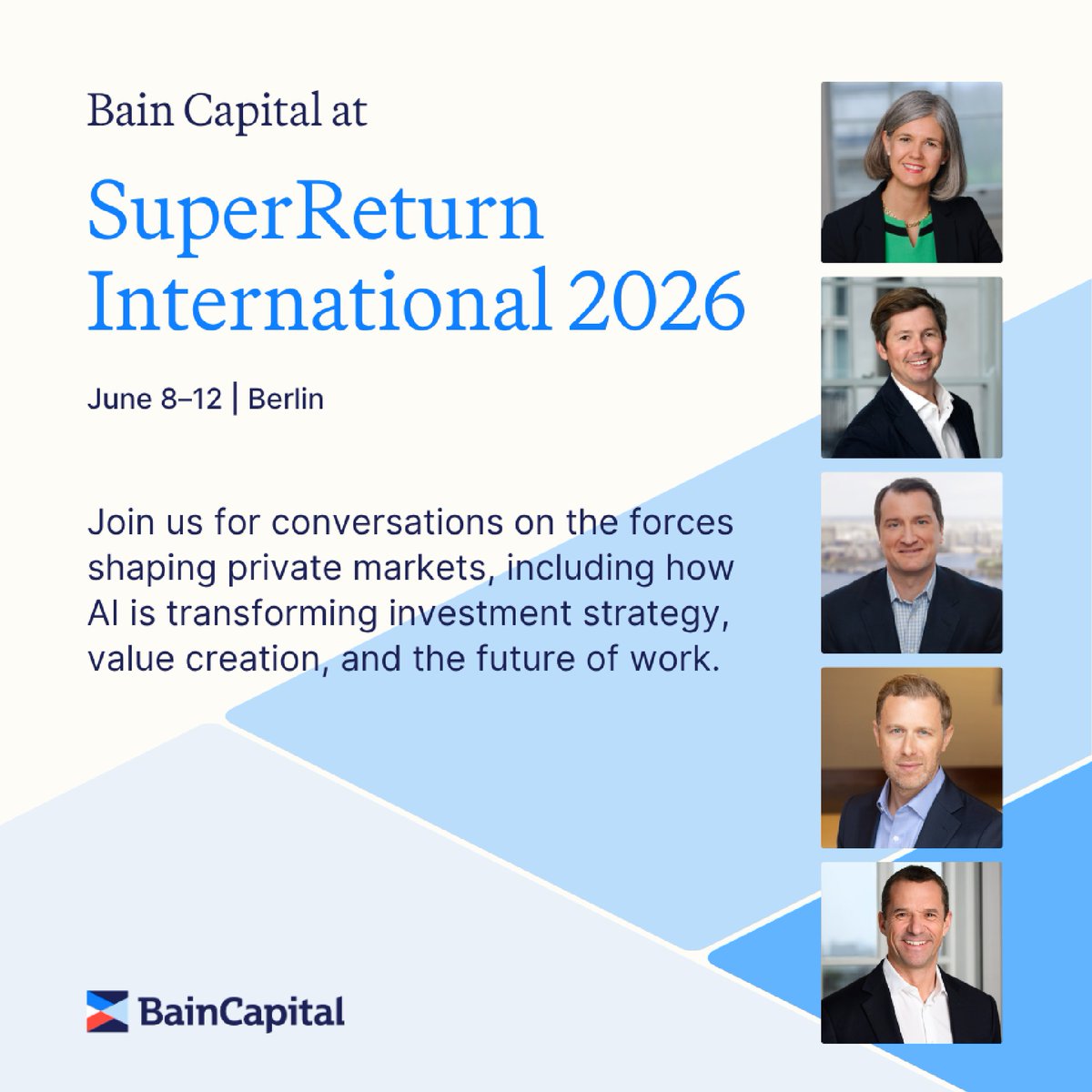 Bain Capital at

SuperReturn International 2026

June 8–12 | Berlin

Join us for conversations on the forces shaping private markets, including how AI is transforming investment strategy, value creation, and the future of work.

BainCapital